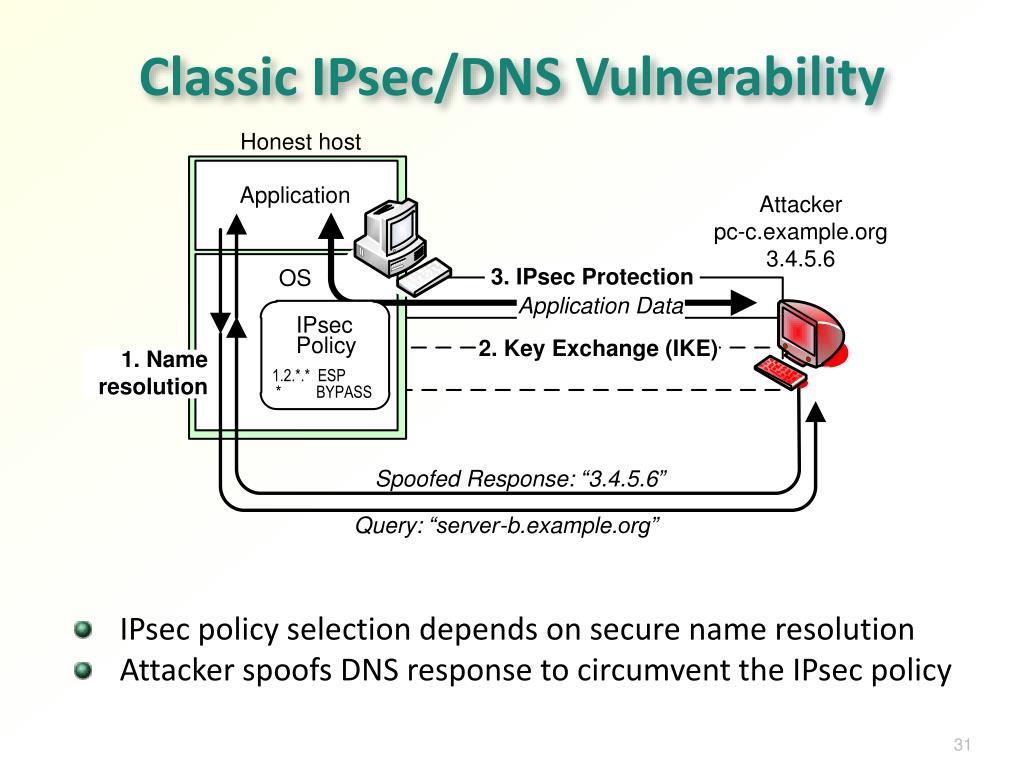 Classic IPsec/DNS Vulnerability

Honest host

Application

OS

IPsec Policy

1.2.*.* ESP
* BYPASS

1. Name resolution

Attacker
pc-c.example.org
3.4.5.6

3. IPsec Protection

Application Data

2. Key Exchange (IKE)

Spoofed Response: “3.4.5.6”

Query: “server-b.example.org”

IPsec policy selection depends on secure name resolution
Attacker spoofs DNS response to circumvent the IPsec policy

31